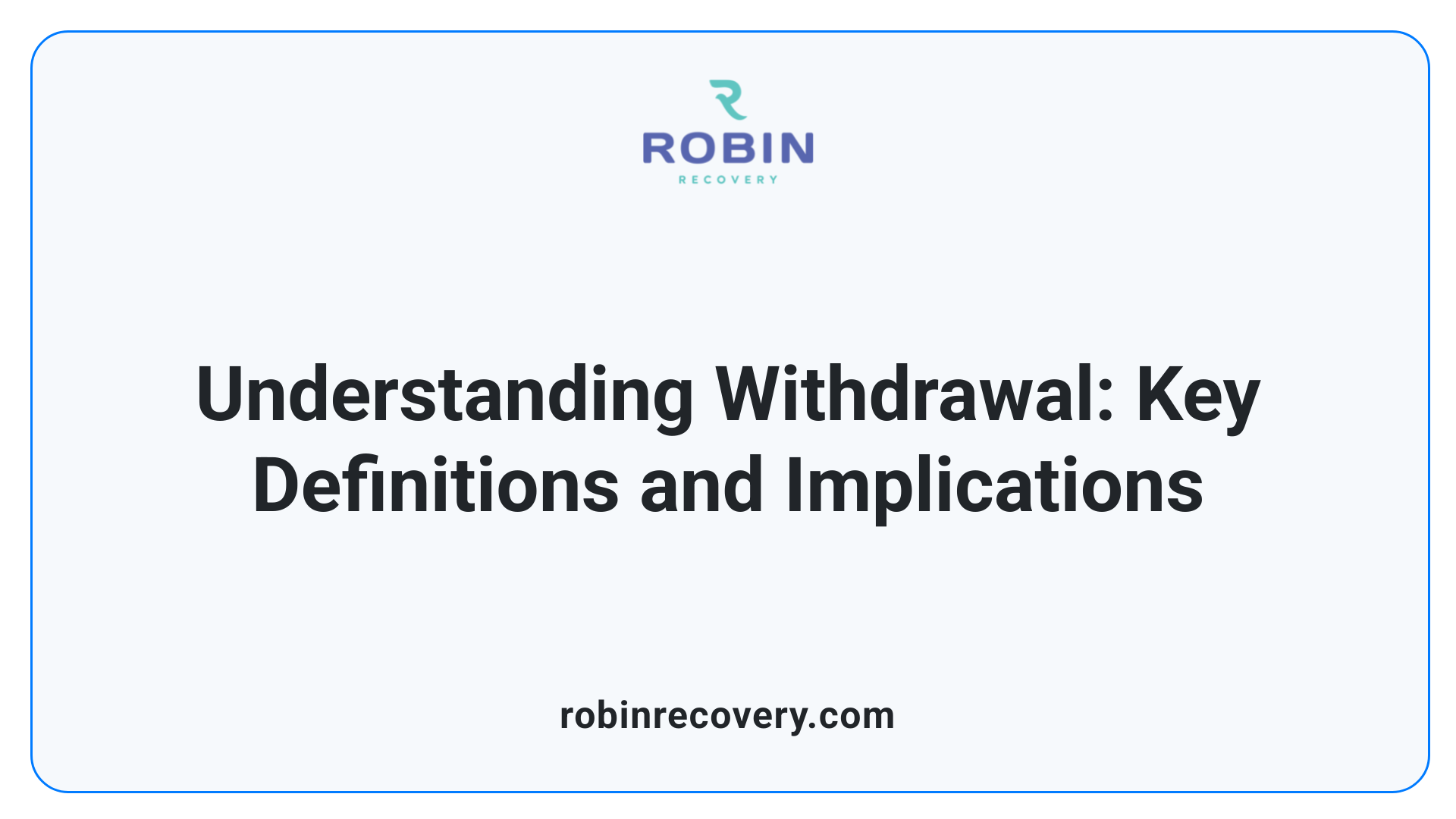 ROBIN
RECOVERY

Understanding Withdrawal: Key Definitions and Implications

robinrecovery.com